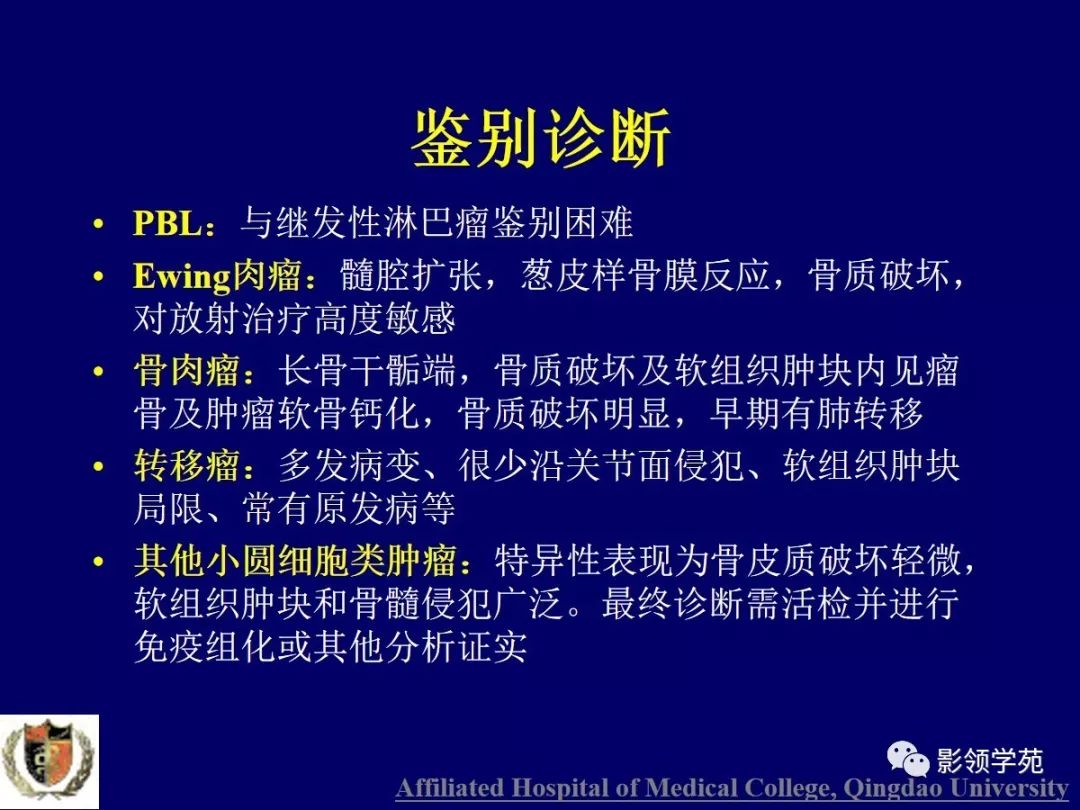 鉴别诊断

• PBL：与继发性淋巴瘤鉴别困难
• Ewing肉瘤：髓腔扩张，葱皮样骨膜反应，骨质破坏，对放射治疗高度敏感
• 骨肉瘤：长骨干骺端，骨质破坏及软组织肿块内见瘤骨及肿瘤软骨钙化，骨质破坏明显，早期有肺转移
• 转移瘤：多发病变、很少沿关节面侵犯、软组织肿块局限、常有原发病等
• 其他小圆细胞类肿瘤：特异性表现为骨皮质破坏轻微，软组织肿块和骨髓侵犯广泛。最终诊断需活检并进行免疫组化或其他分析证实

影领学苑
Affiliated Hospital of Medical College, Qingdao University